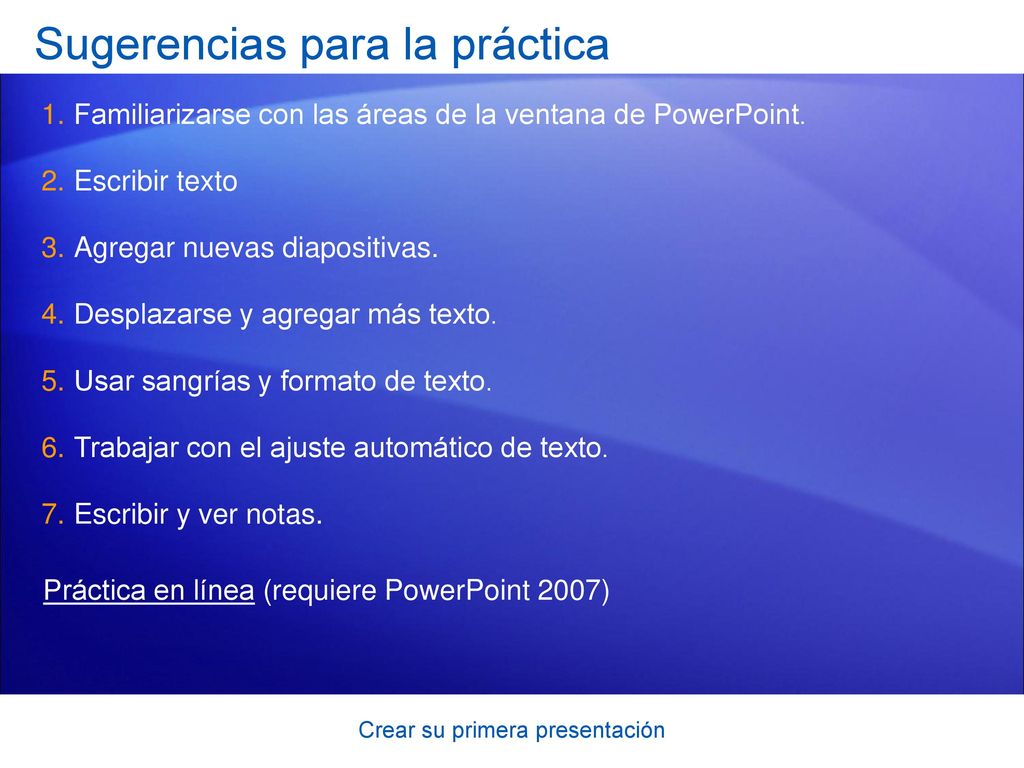 Sugerencias para la práctica

1. Familiarizarse con las áreas de la ventana de PowerPoint.

2. Escribir texto

3. Agregar nuevas diapositivas.

4. Desplazarse y agregar más texto.

5. Usar sangrías y formato de texto.

6. Trabajar con el ajuste automático de texto.

7. Escribir y ver notas.

Práctica en línea (requiere PowerPoint 2007)

Crear su primera presentación